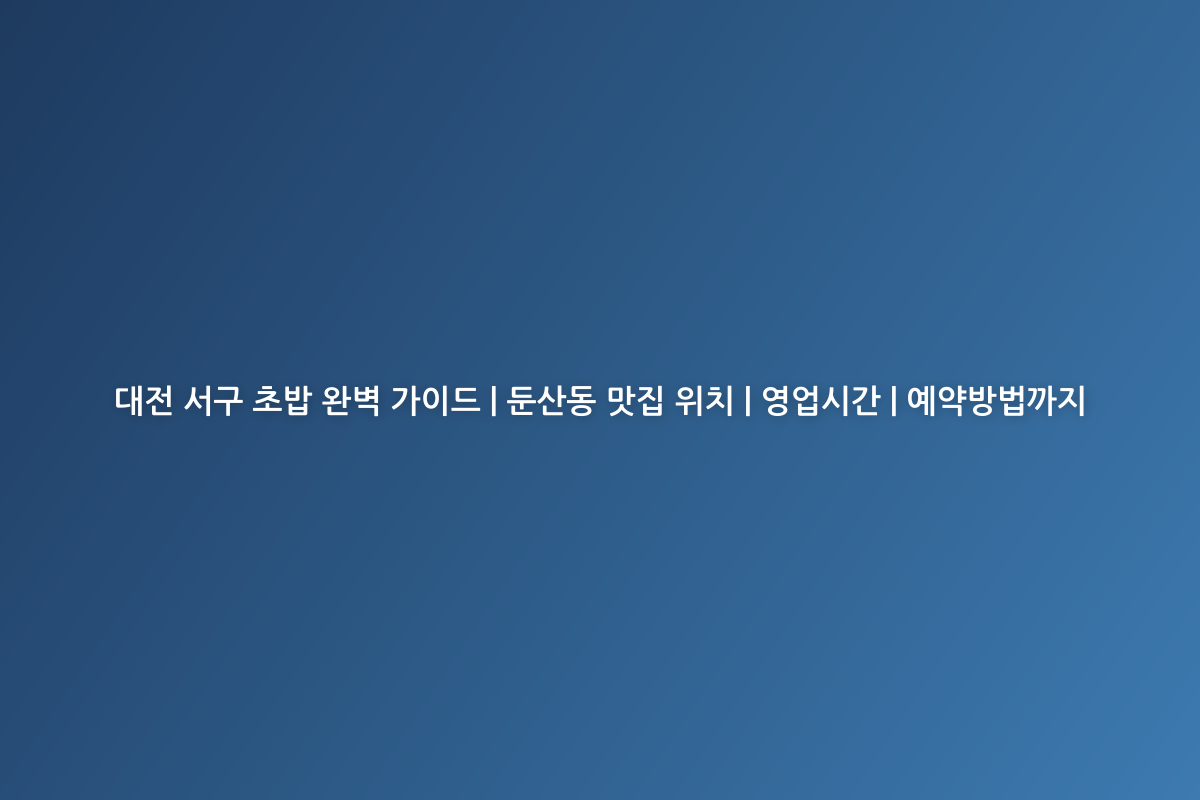 대전 서구 초밥 완벽 가이드 | 둔산동 맛집 위치 | 영업시간 | 예약방법까지